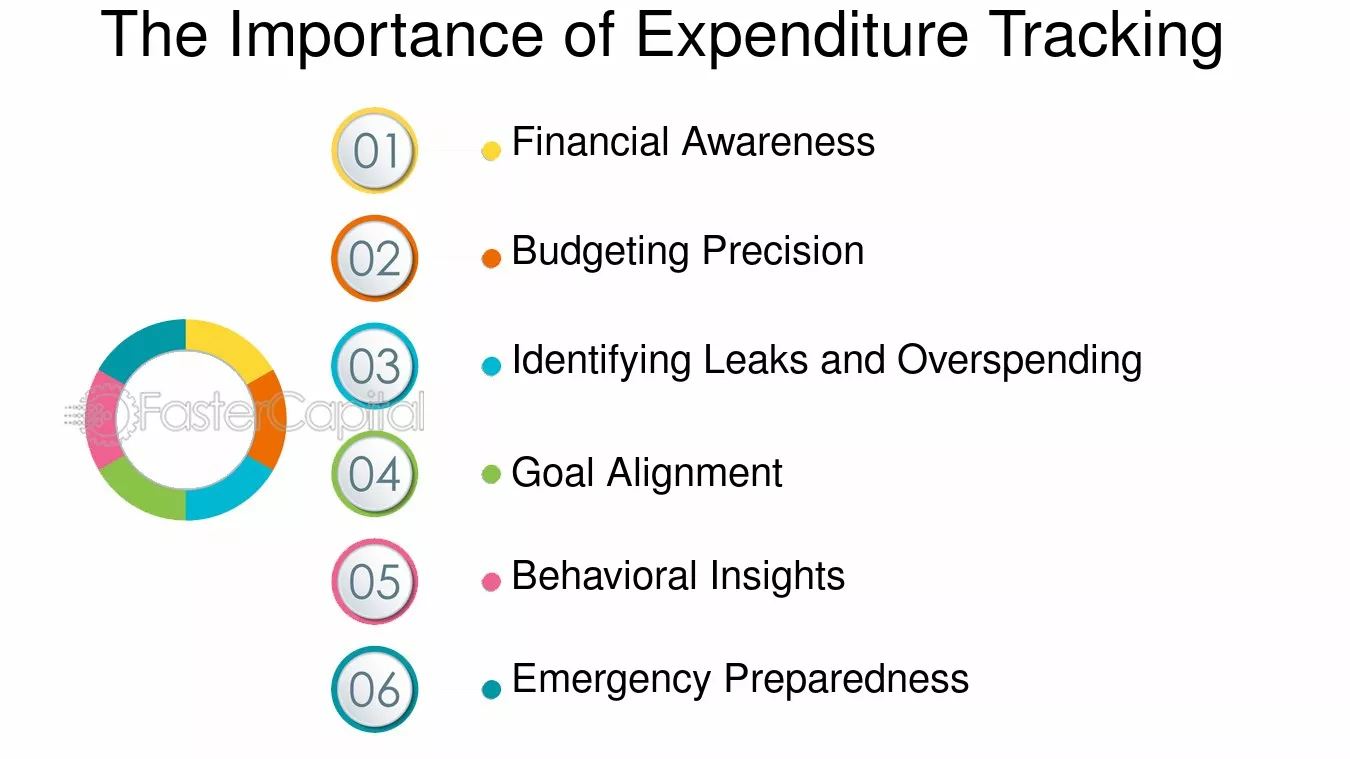 The Importance of Expenditure Tracking

01
• Financial Awareness

02
• Budgeting Precision

03
• Identifying Leaks and Overspending

04
• Goal Alignment

05
• Behavioral Insights

06
• Emergency Preparedness

FasterCapital